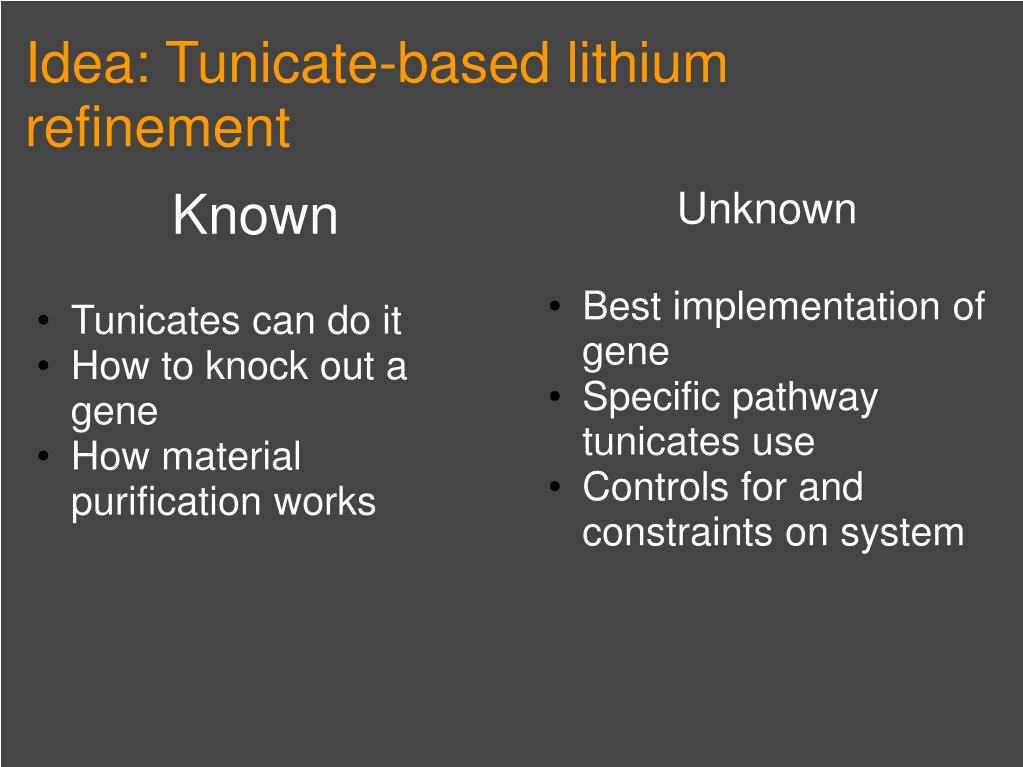 Idea: Tunicate-based lithium refinement

Known

• Tunicates can do it
• How to knock out a gene
• How material purification works

Unknown

• Best implementation of gene
• Specific pathway tunicates use
• Controls for and constraints on system